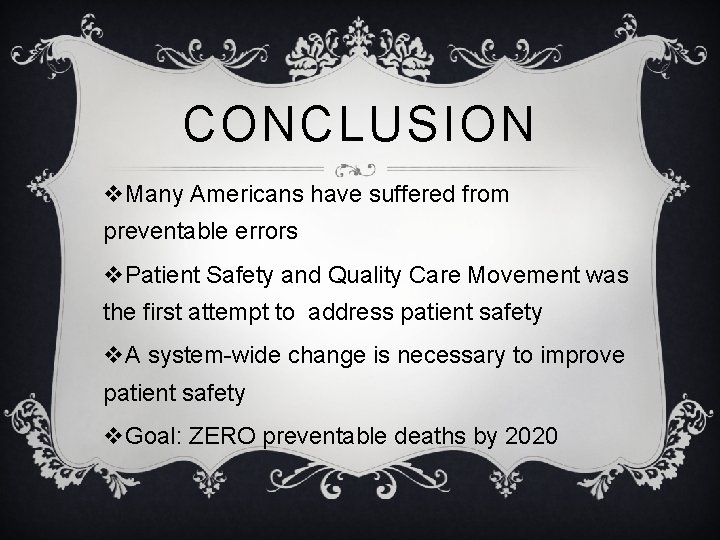 CONCLUSION

❖Many Americans have suffered from preventable errors

❖Patient Safety and Quality Care Movement was the first attempt to address patient safety

❖A system-wide change is necessary to improve patient safety

❖Goal: ZERO preventable deaths by 2020